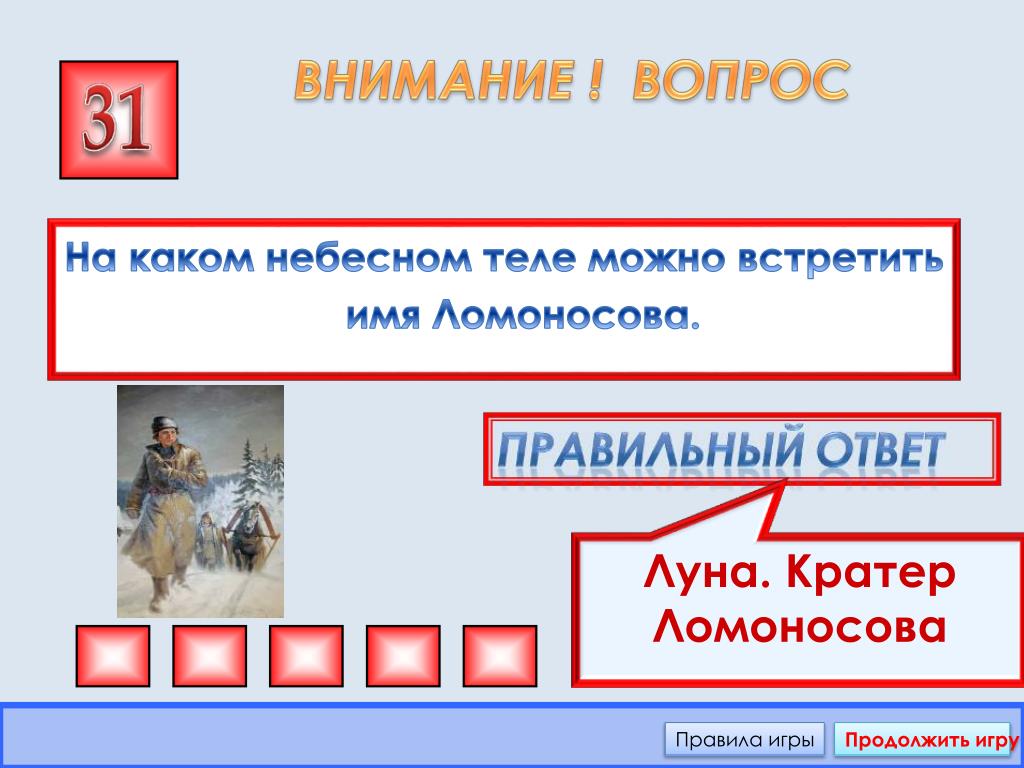 31

ВНИМАНИЕ ! ВОПРОС

На каком небесном теле можно встретить имя Ломоносова.

ПРАВИЛЬНЫЙ ОТВЕТ

Луна. Кратер Ломоносова

Правила игры

Продолжить игру